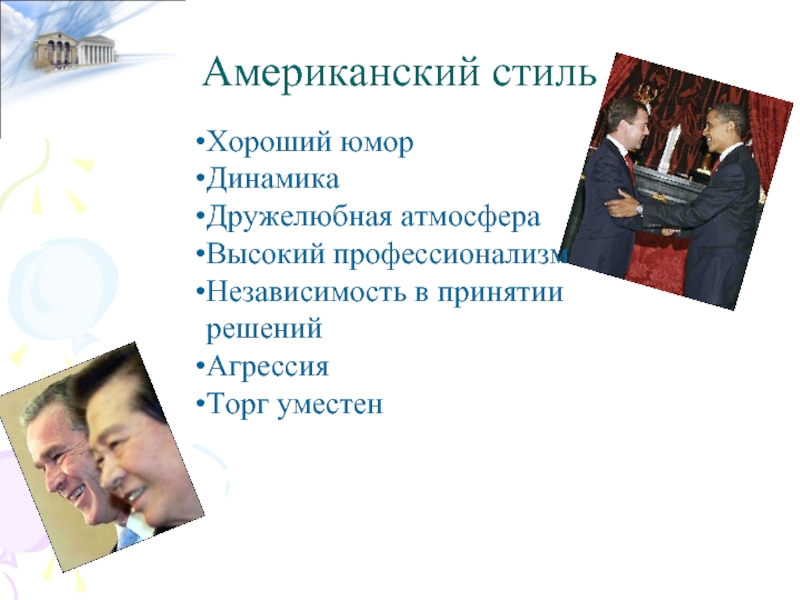 Американский стиль

•Хороший юмор
•Динамика
•Дружелюбная атмосфера
•Высокий профессионализм
•Независимость в принятии решений
•Агрессия
•Торг уместен